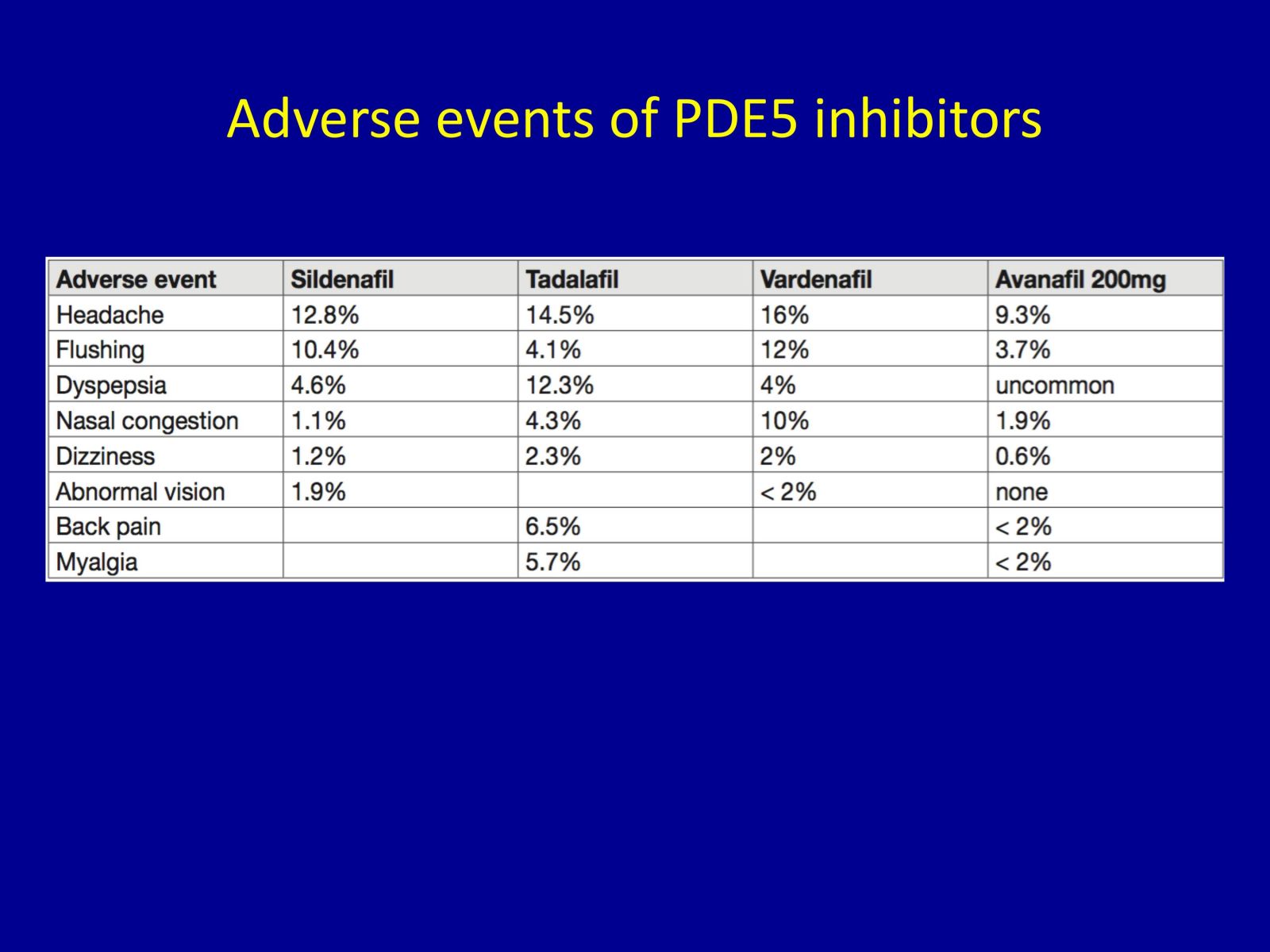 Adverse events of PDE5 inhibitors

| Adverse event | Sildenafil | Tadalafil | Vardenafil | Avanafil 200mg |
|---|---|---|---|---|
| Headache | 12.8% | 14.5% | 16% | 9.3% |
| Flushing | 10.4% | 4.1% | 12% | 3.7% |
| Dyspepsia | 4.6% | 12.3% | 4% | uncommon |
| Nasal congestion | 1.1% | 4.3% | 10% | 1.9% |
| Dizziness | 1.2% | 2.3% | 2% | 0.6% |
| Abnormal vision | 1.9% | | < 2% | none |
| Back pain | | 6.5% | | < 2% |
| Myalgia | | 5.7% | | < 2% |